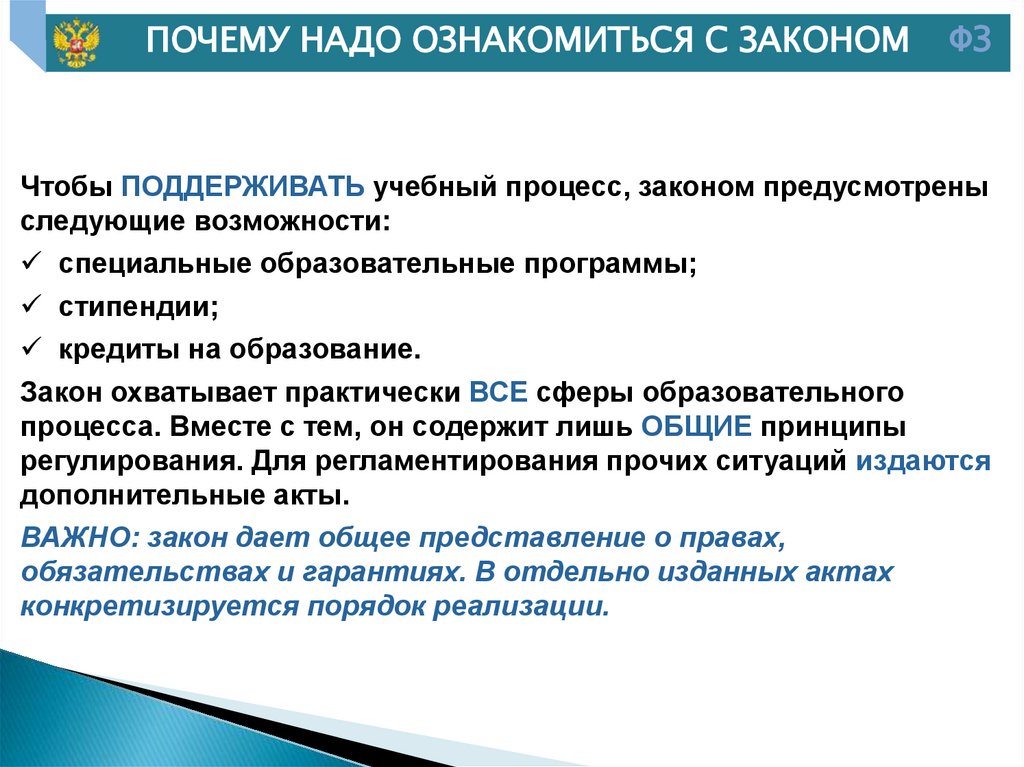 ПОЧЕМУ НАДО ОЗНАКОМИТЬСЯ С ЗАКОНОМ ФЗ

Чтобы ПОДДЕРЖИВАТЬ учебный процесс, законом предусмотрены следующие возможности:

✓ специальные образовательные программы;

✓ стипендии;

✓ кредиты на образование.

Закон охватывает практически ВСЕ сферы образовательного процесса. Вместе с тем, он содержит лишь ОБЩИЕ принципы регулирования. Для регламентирования прочих ситуаций издаются дополнительные акты.

ВАЖНО: закон дает общее представление о правах, обязательствах и гарантиях. В отдельно изданных актах конкретизируется порядок реализации.